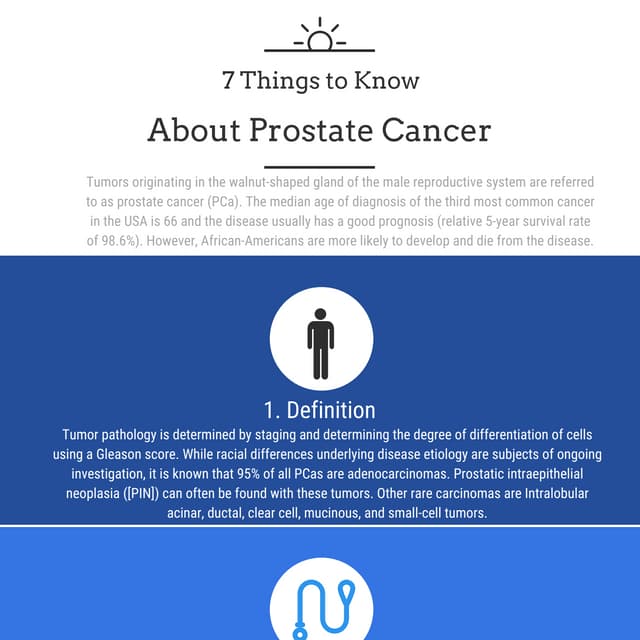 7 Things to Know

About Prostate Cancer

Tumors originating in the walnut-shaped gland of the male reproductive system are referred to as prostate cancer (PCa). The median age of diagnosis of the third most common cancer in the USA is 66 and the disease usually has a good prognosis (relative 5-year survival rate of 98.6%). However, African-Americans are more likely to develop and die from the disease.

1. Definition

Tumor pathology is determined by staging and determining the degree of differentiation of cells using a Gleason score. While racial differences underlying disease etiology are subjects of ongoing investigation, it is known that 95% of all PCas are adenocarcinomas. Prostatic intraepithelial neoplasia ([PIN]) can often be found with these tumors. Other rare carcinomas are Intralobular acinar, ductal, clear cell, mucinous, and small-cell tumors.